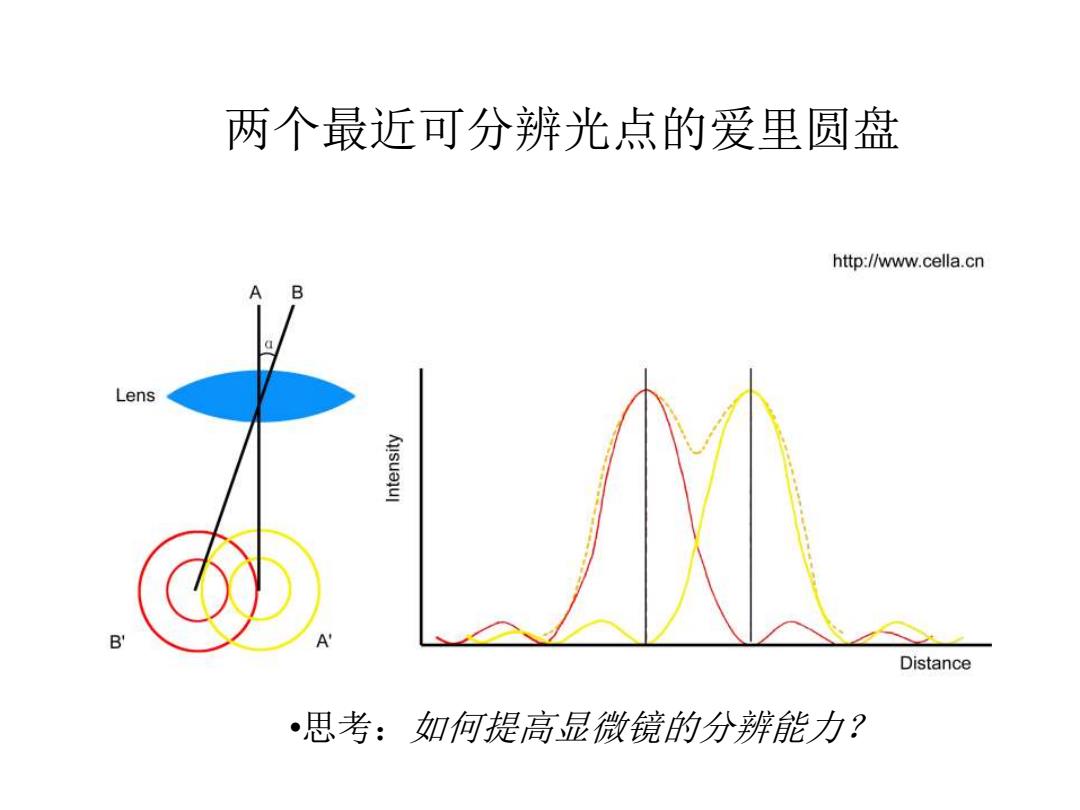 两个最近可分辨光点的爱里圆盘

http://www.cella.cn

A B

α

Lens

B'

A'

Intensity

Distance

•思考：如何提高显微镜的分辨能力？